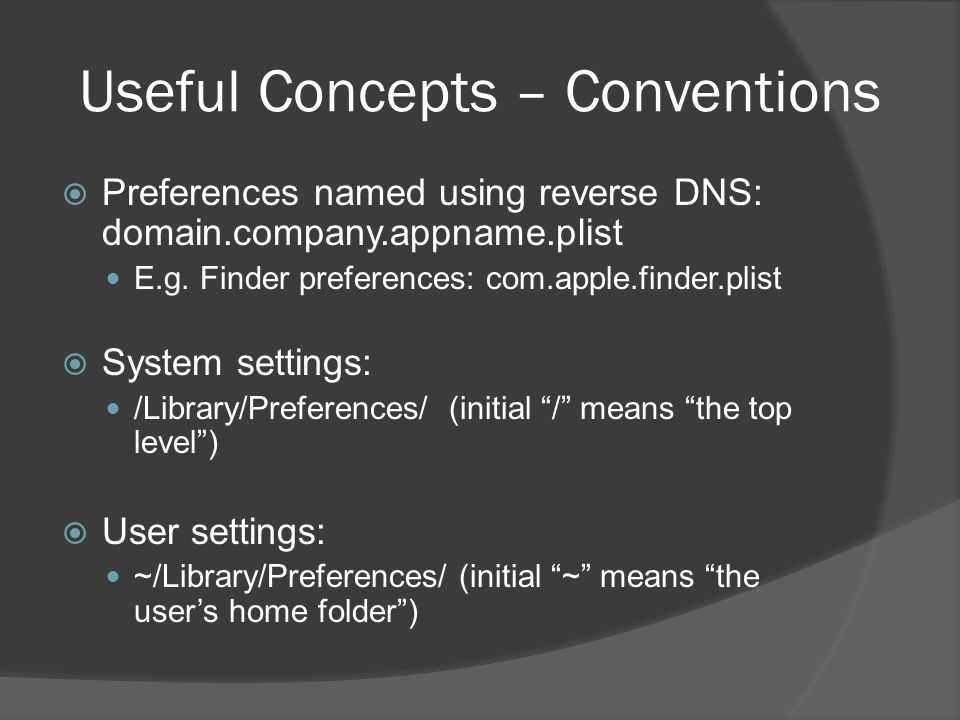 Useful Concepts – Conventions

Preferences named using reverse DNS: domain.company.appname.plist

E.g. Finder preferences: com.apple.finder.plist

System settings:

/Library/Preferences/ (initial “/” means “the top level”)

User settings:

~/Library/Preferences/ (initial “~” means “the user’s home folder”)